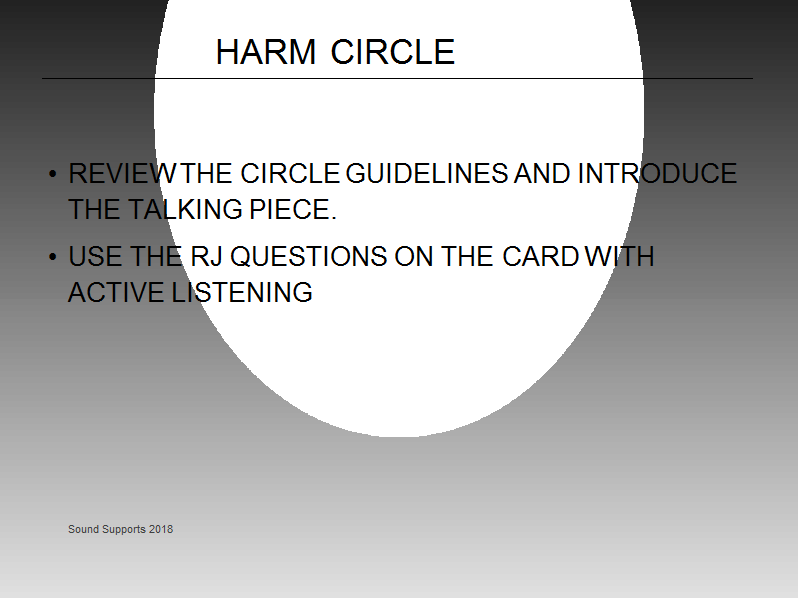 HARM CIRCLE

• REVIEW THE CIRCLE GUIDELINES AND INTRODUCE THE TALKING PIECE.

• USE THE RJ QUESTIONS ON THE CARD WITH ACTIVE LISTENING

Sound Supports 2018